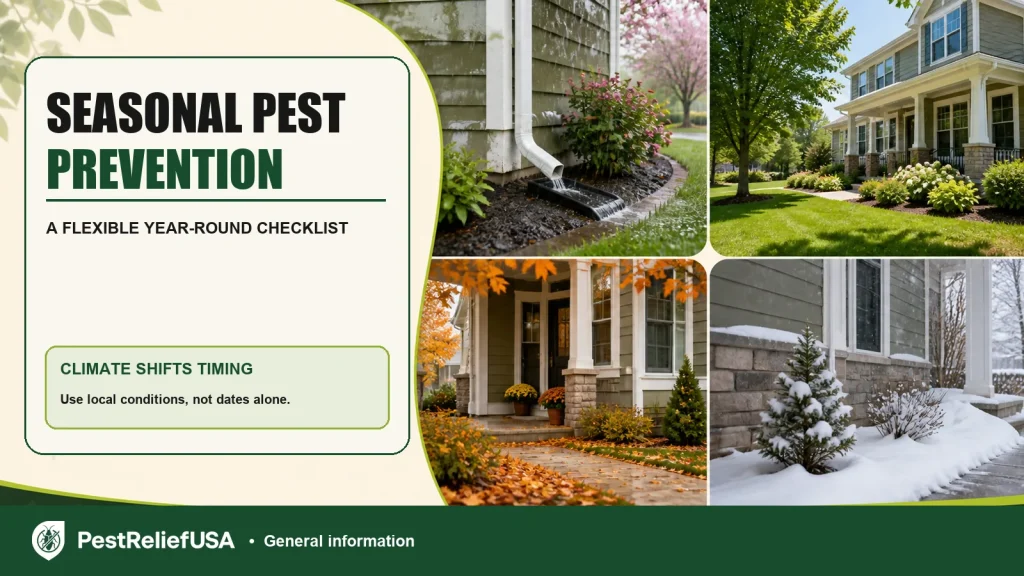 SEASONAL PEST PREVENTION

A FLEXIBLE YEAR-ROUND CHECKLIST

CLIMATE SHIFTS TIMING

Use local conditions, not dates alone.

PestReliefUSA • General information